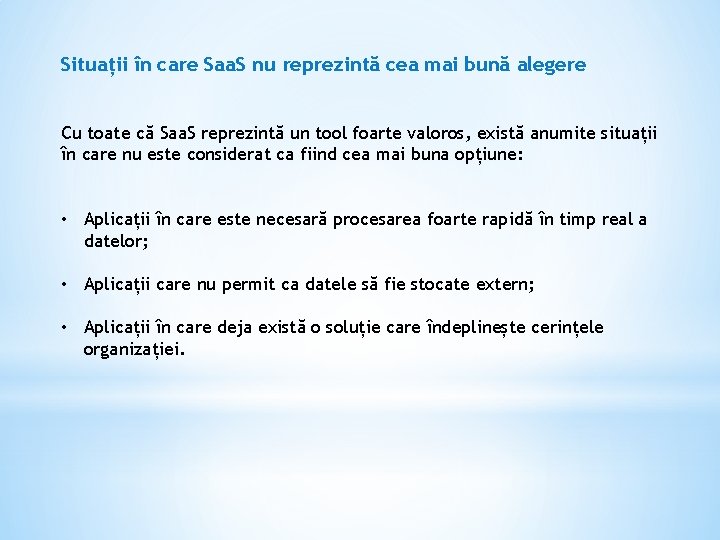 Situații în care SaaS nu reprezintă cea mai bună alegere

Cu toate că SaaS reprezintă un tool foarte valoros, există anumite situații în care nu este considerat ca fiind cea mai buna opțiune:

• Aplicații în care este necesară procesarea foarte rapidă în timp real a datelor;

• Aplicații care nu permit ca datele să fie stocate extern;

• Aplicații în care deja există o soluție care îndeplinește cerințele organizației.